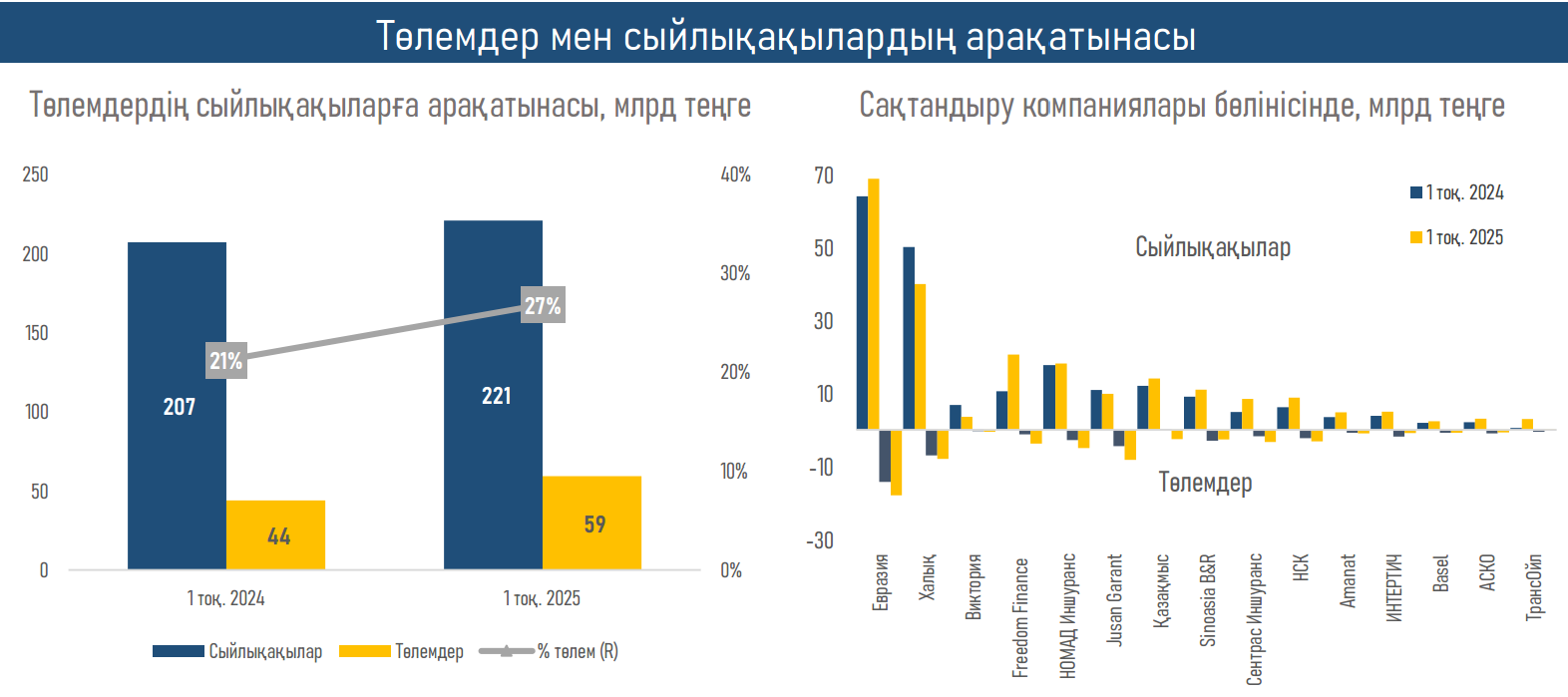 Төлемдер мен сыйлықақылардың арақатынасы

Төлемдердің сыйлықақыларға арақатынасы, млрд теңге

250
200
150
100
50
0

40%
30%
20%
10%
0%

207
44
21%
221
59
27%

1 тоқ. 2024
1 тоқ. 2025

Сыйлықақылар
Төлемдер
% төлем (R)

Сақтандыру компаниялары бөлінісінде, млрд теңге

70
50
30
10
-10
-30

1 тоқ. 2024
1 тоқ. 2025

Сыйлықақылар
Төлемдер

Евразия
Халық
Виктория
Freedom Finance
НОМАД Иншуранс
Jusan Garant
Қазақмыс
Sinoasia B&R
Сентрас Иншуранс
НСК
Amanat
ИНТЕРТИЧ
Basel
АСКО
ТрансОйл